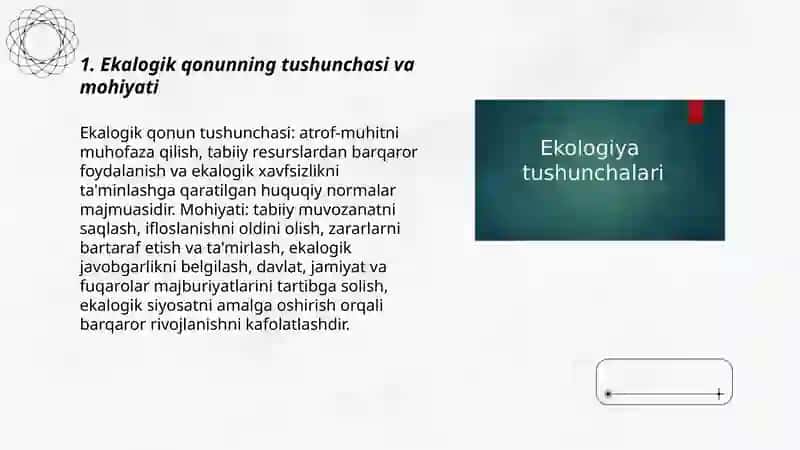 1. Ekalogik qonunning tushunchasi va mohiyati

Ekalogik qonun tushunchasi: atrof-muhitni muhofaza qilish, tabiiy resurslardan barqaror foydalanish va ekalogik xavfsizlikni ta'minlashga qaratilgan huquqiy normalar majmuasidir. Mohiyati: tabiiy muvozanatni saqlash, ifloslanishni oldini olish, zararlarni bartaraf etish va ta'mirlash, ekalogik javobgarlikni belgilash, davlat, jamiyat va fuqarolar majburiyatlarini tartibga solish, ekalogik siyosatni amalga oshirish orqali barqaror rivojlanishni kafolatlashdir.

Ekologiya tushunchalari